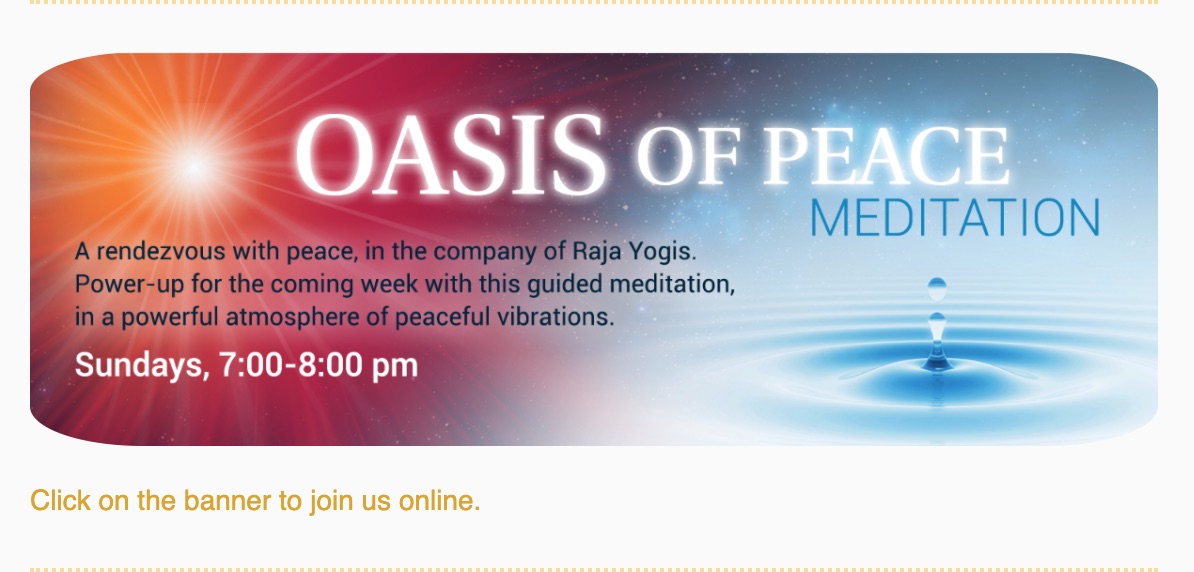 OASIS OF PEACE
MEDITATION

A rendezvous with peace, in the company of Raja Yogis. Power-up for the coming week with this guided meditation, in a powerful atmosphere of peaceful vibrations.

Sundays, 7:00-8:00 pm

Click on the banner to join us online.